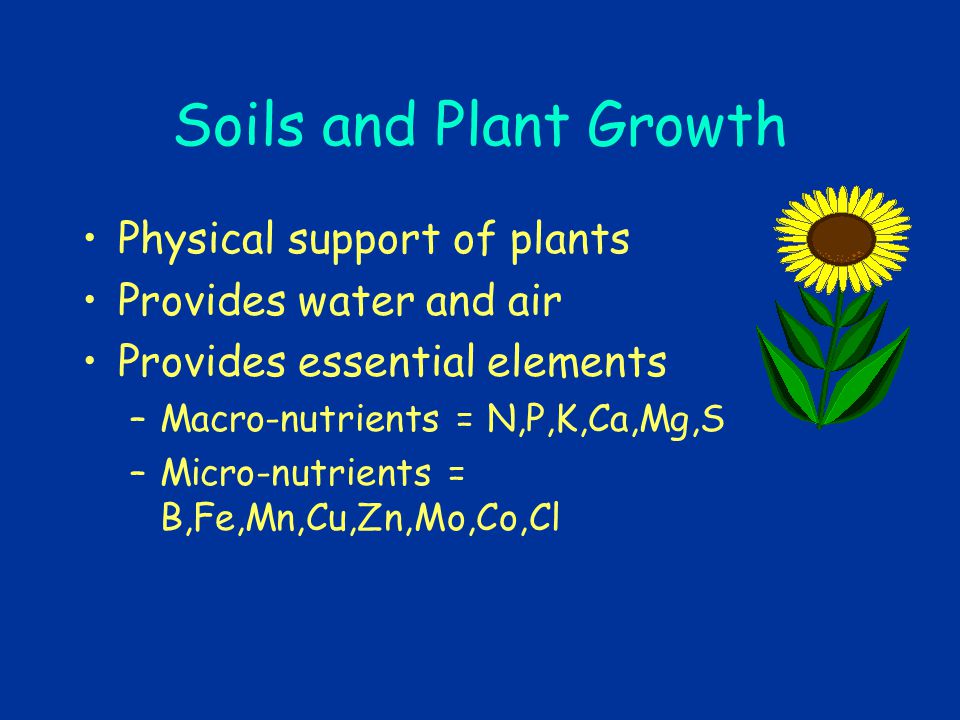 Soils and Plant Growth

• Physical support of plants
• Provides water and air
• Provides essential elements
– Macro-nutrients = N,P,K,Ca,Mg,S
– Micro-nutrients = B,Fe,Mn,Cu,Zn,Mo,Co,Cl